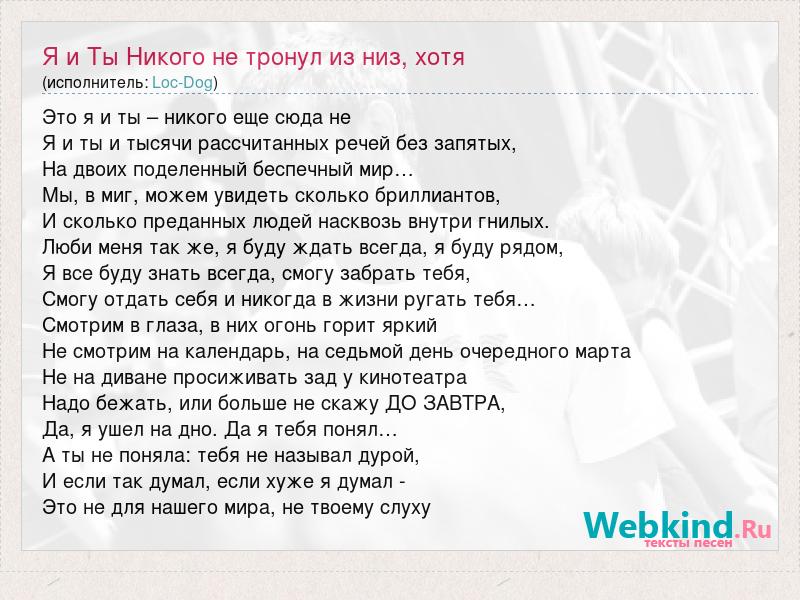 Я и Ты Никого не тронул из низ, хотя
(исполнитель: Loc-Dog)

Это я и ты – никого еще сюда не
Я и ты и тысячи рассчитанных речей без запятых,
На двоих поделенный беспечный мир…
Мы, в миг, можем увидеть сколько бриллиантов,
И сколько преданных людей насквозь внутри гнилых.
Люби меня так же, я буду ждать всегда, я буду рядом,
Я все буду знать всегда, смогу забрать тебя,
Смогу отдать себя и никогда в жизни ругать тебя…
Смотрим в глаза, в них огонь горит яркий
Не смотрим на календарь, на седьмой день очередного марта
Не на диване просиживать зад у кинотеатра
Надо бежать, или больше не скажу ДО ЗАВТРА,
Да, я ушел на дно. Да я тебя понял…
А ты не поняла: тебя не называл дурой,
И если так думал, если хуже я думал -
Это не для нашего мира, не твоему слуху

Webkind.Ru
тексты песен